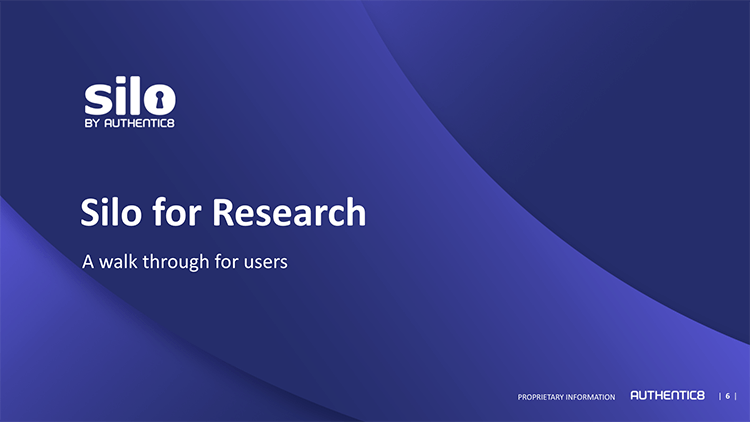 silo
BY AUTHENTIC8

Silo for Research

A walk through for users

PROPRIETARY INFORMATION AUTHENTIC8 | 6 |